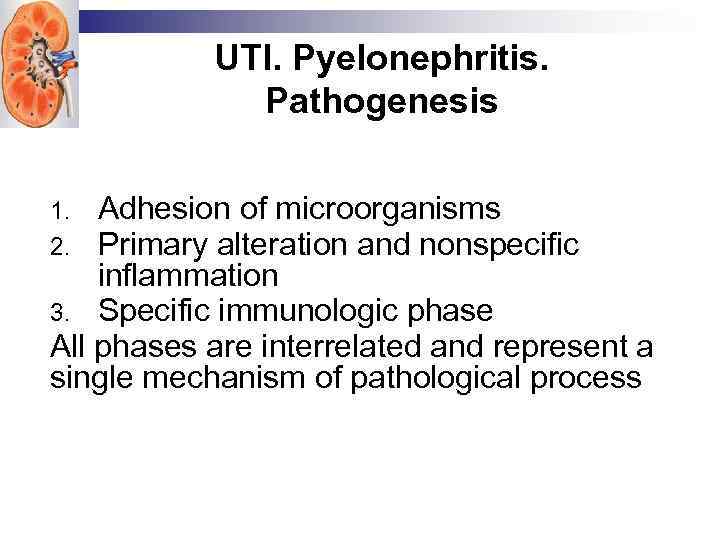 UTI. Pyelonephritis. Pathogenesis

1. Adhesion of microorganisms
2. Primary alteration and nonspecific inflammation
3. Specific immunologic phase

All phases are interrelated and represent a single mechanism of pathological process